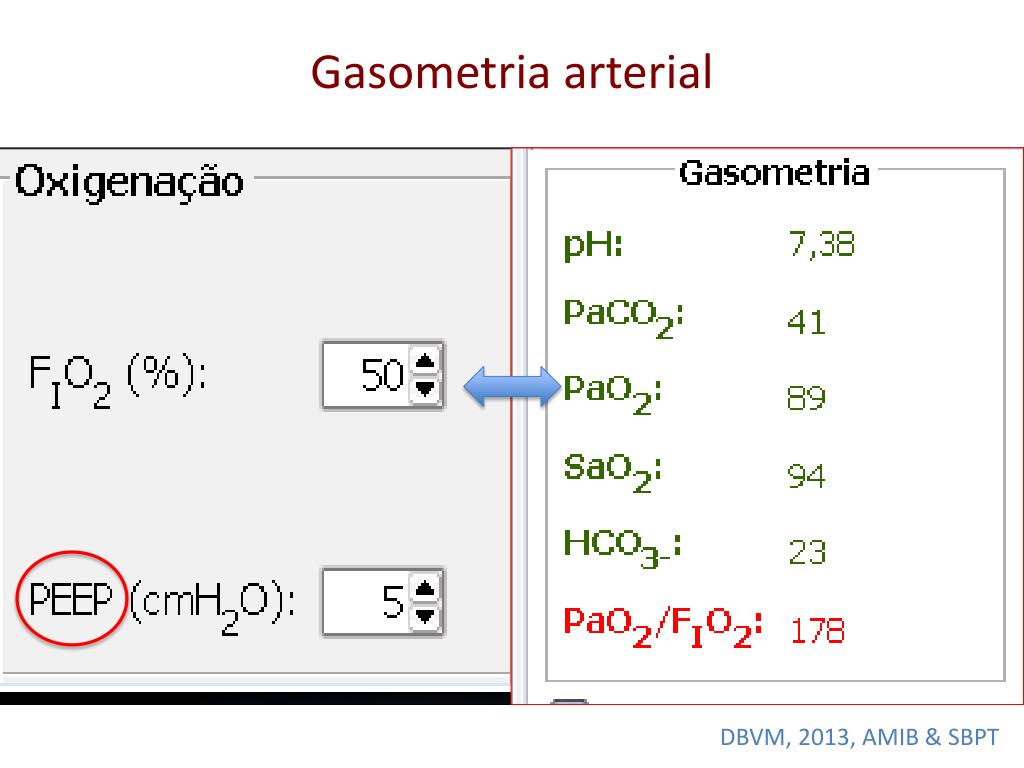 Gasometria arterial

Oxigenação

$F_IO_2$ (%): 50

PEEP ($cmH_2O$): 5

Gasometria

pH: 7,38

$PaCO_2$: 41

$PaO_2$: 89

$SaO_2$: 94

$HCO_{3-}$: 23

$PaO_2/F_IO_2$: 178

DBVM, 2013, AMIB & SBPT